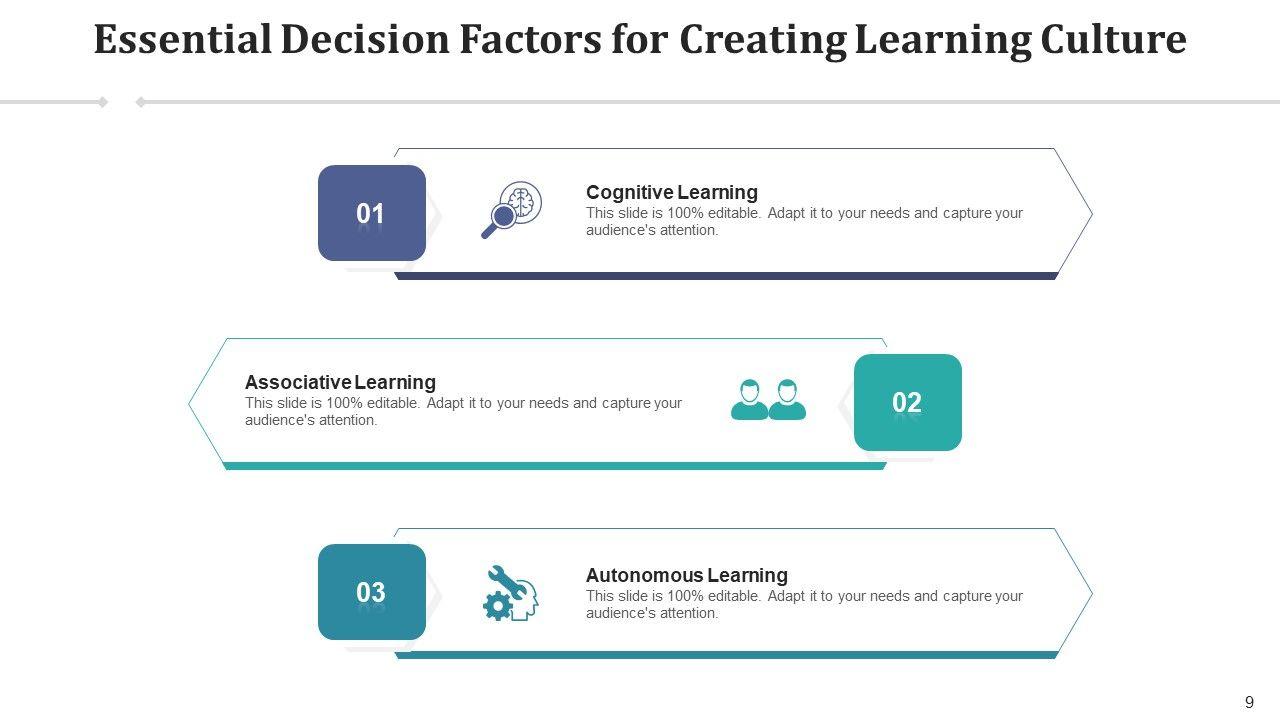 Essential Decision Factors for Creating Learning Culture

01

Cognitive Learning
This slide is 100% editable. Adapt it to your needs and capture your audience's attention.

Associative Learning
This slide is 100% editable. Adapt it to your needs and capture your audience's attention.

02

03

Autonomous Learning
This slide is 100% editable. Adapt it to your needs and capture your audience's attention.

9